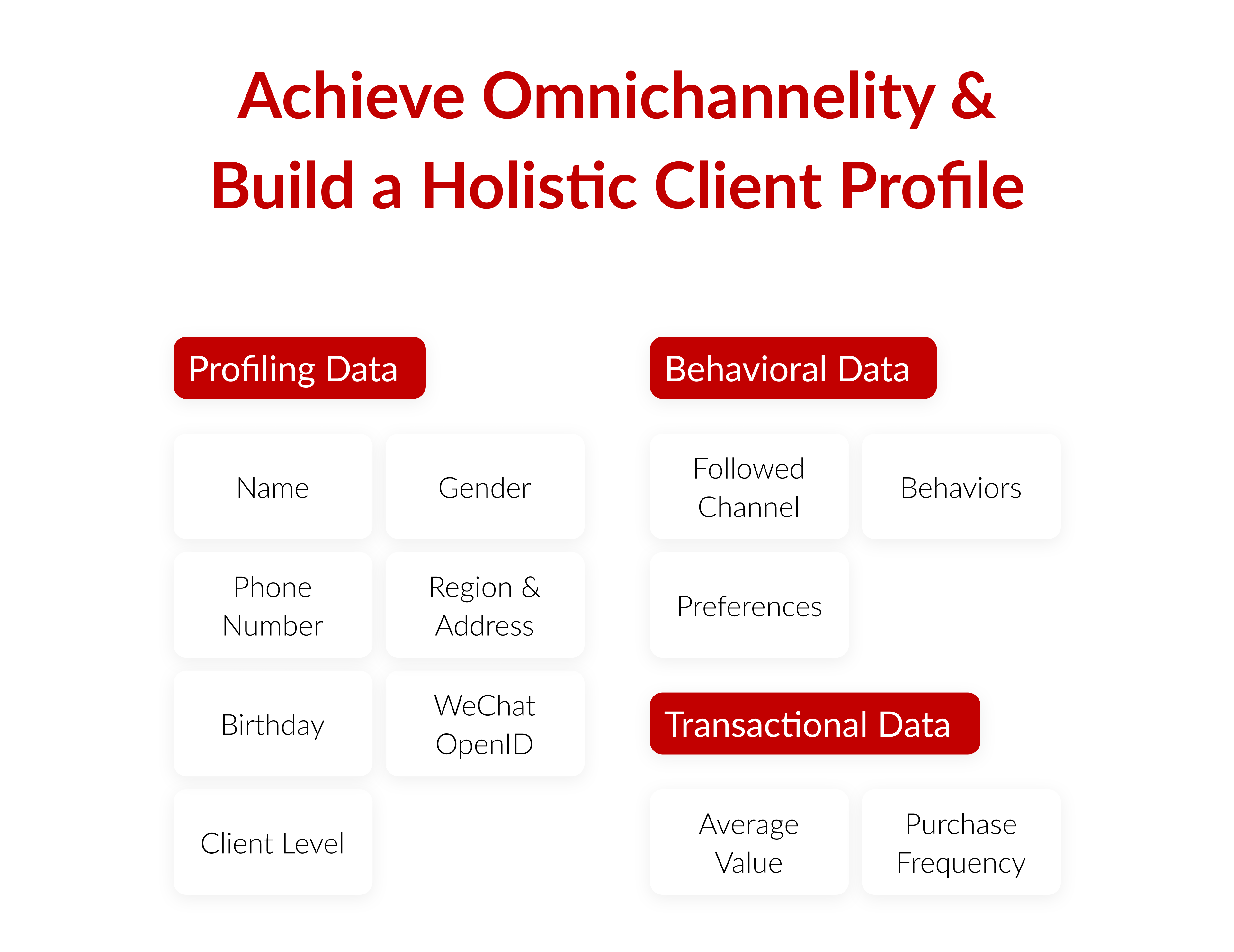 Achieve Omnichannelity &
Build a Holistic Client Profile

Profiling Data

Name

Gender

Phone Number

Region & Address

Birthday

WeChat OpenID

Client Level

Behavioral Data

Followed Channel

Behaviors

Preferences

Transactional Data

Average Value

Purchase Frequency